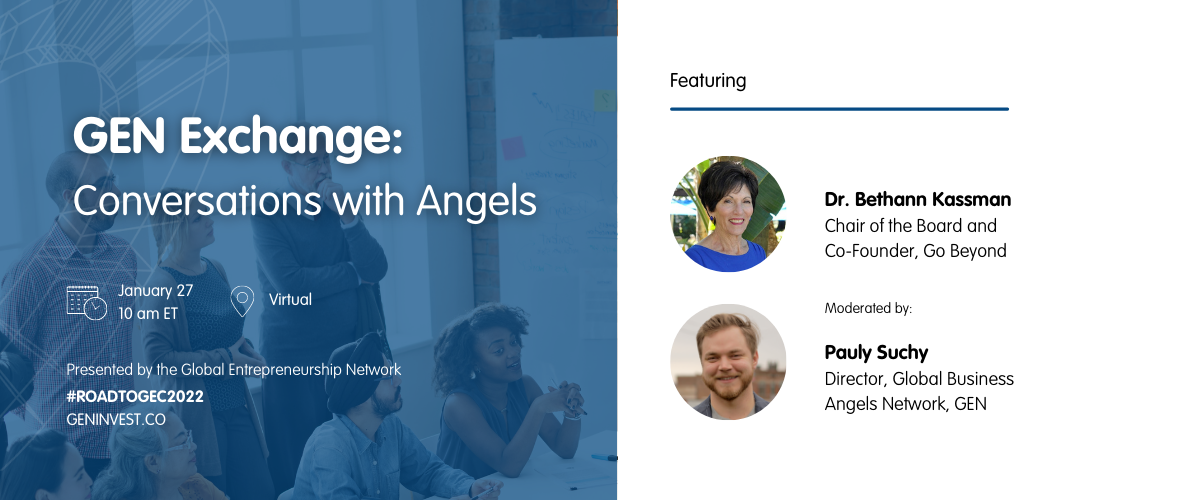 GEN Exchange:
Conversations with Angels

January 27
10 am ET

Virtual

Presented by the Global Entrepreneurship Network
#ROADTOGEC2022
GENINVEST.CO

Featuring

Dr. Bethann Kassman
Chair of the Board and Co-Founder, Go Beyond

Moderated by:

Pauly Suchy
Director, Global Business Angels Network, GEN